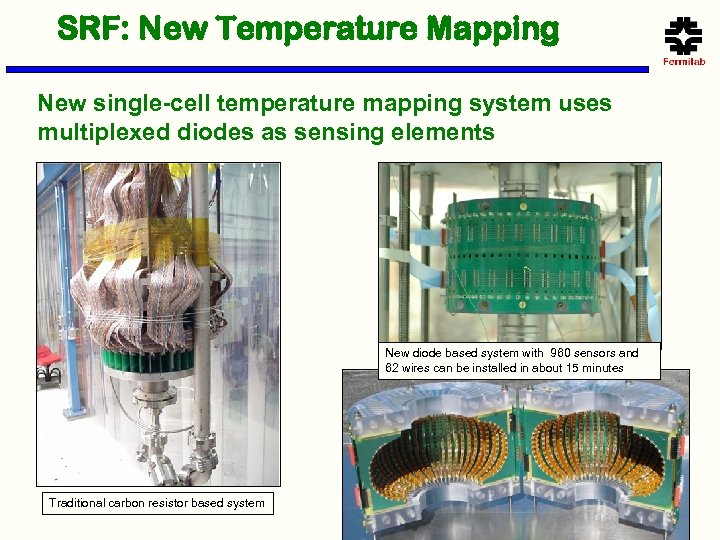 SRF: New Temperature Mapping

Fermilab

New single-cell temperature mapping system uses multiplexed diodes as sensing elements

New diode based system with 960 sensors and 62 wires can be installed in about 15 minutes

Traditional carbon resistor based system